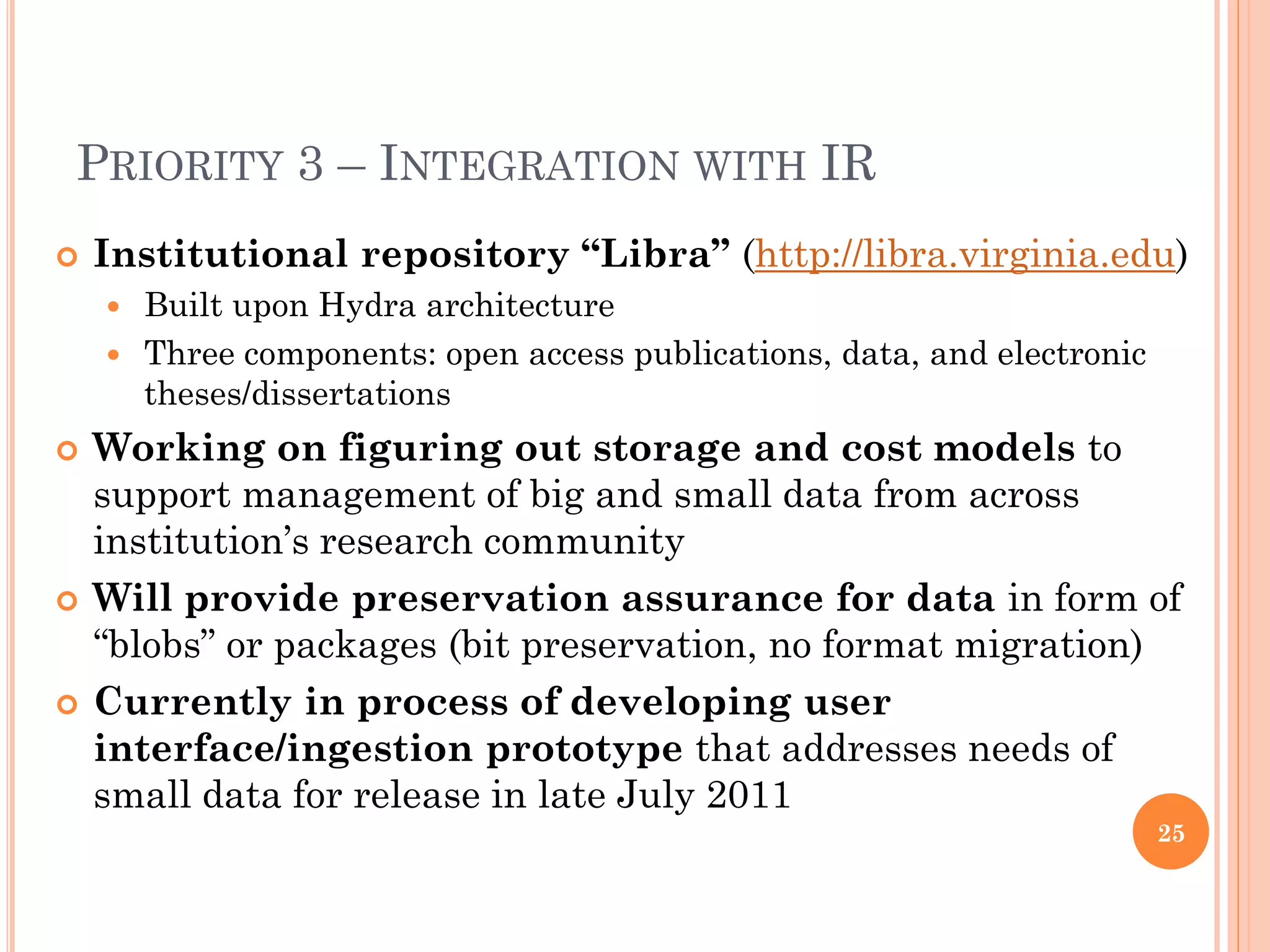 PRIORITY 3 – INTEGRATION WITH IR

Institutional repository “Libra” (http://libra.virginia.edu)

Built upon Hydra architecture

Three components: open access publications, data, and electronic theses/dissertations

Working on figuring out storage and cost models to support management of big and small data from across institution’s research community

Will provide preservation assurance for data in form of “blobs” or packages (bit preservation, no format migration)

Currently in process of developing user interface/ingestion prototype that addresses needs of small data for release in late July 2011

25